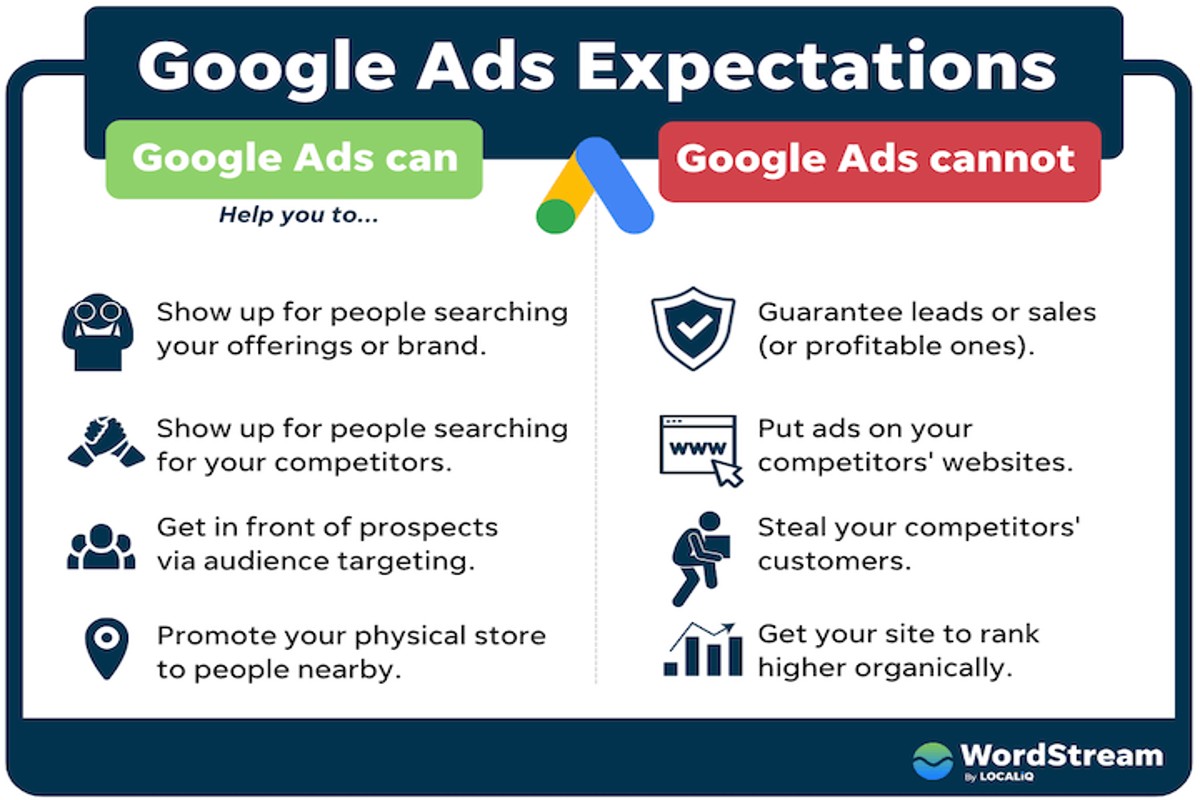 Google Ads Expectations

Google Ads can

Help you to...

Show up for people searching your offerings or brand.

Show up for people searching for your competitors.

Get in front of prospects via audience targeting.

Promote your physical store to people nearby.

Google Ads cannot

Guarantee leads or sales (or profitable ones).

www

Put ads on your competitors' websites.

Steal your competitors' customers.

Get your site to rank higher organically.

WordStream
By LOCALiQ